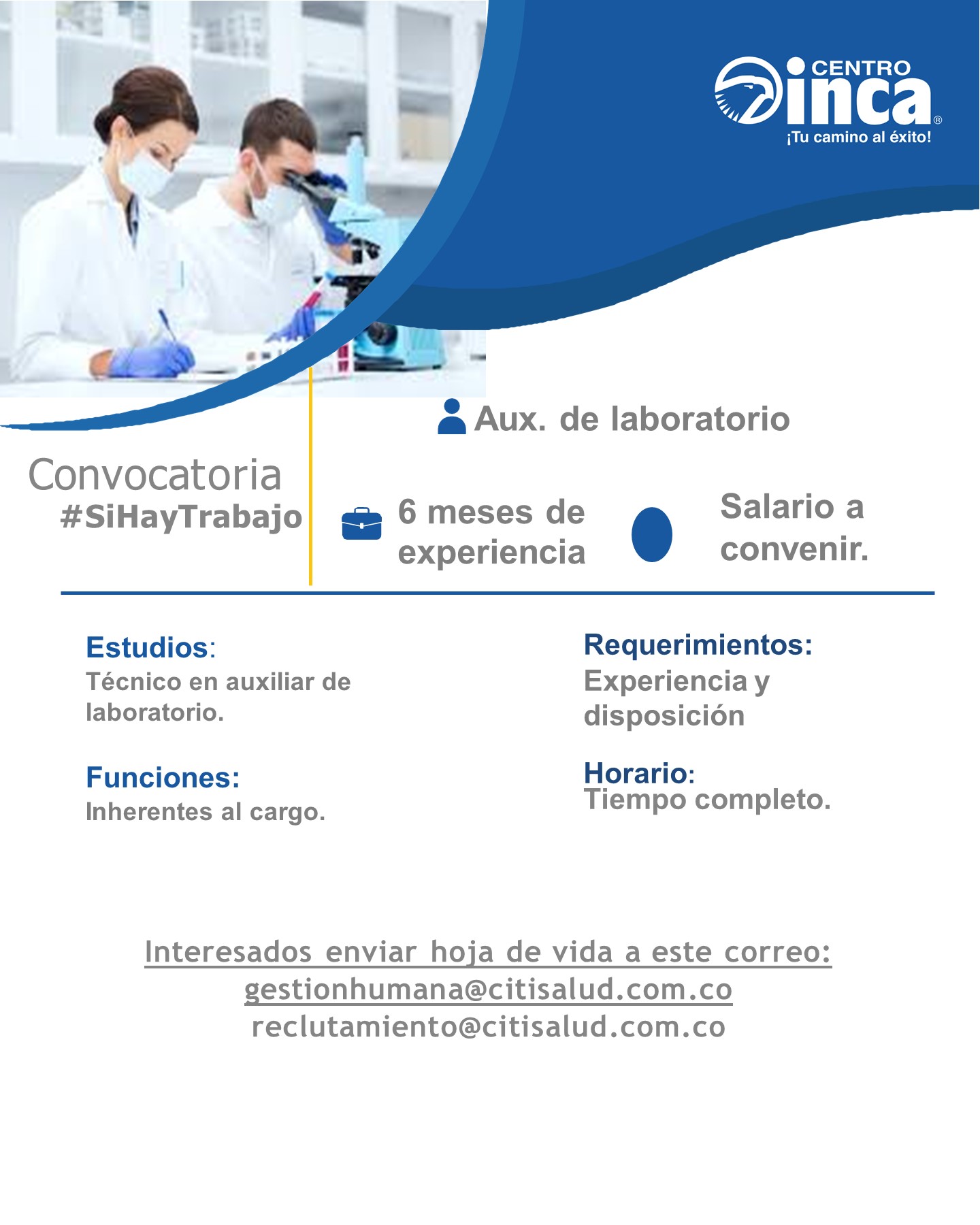 CENTRO inca®
¡Tu camino al éxito!

Aux. de laboratorio

Convocatoria
#SiHayTrabajo

6 meses de experiencia

Salario a convenir.

Estudios:
Técnico en auxiliar de laboratorio.

Funciones:
Inherentes al cargo.

Requerimientos:
Experiencia y disposición

Horario:
Tiempo completo.

Interesados enviar hoja de vida a este correo:
gestionhumana@citisalud.com.co
reclutamiento@citisalud.com.co